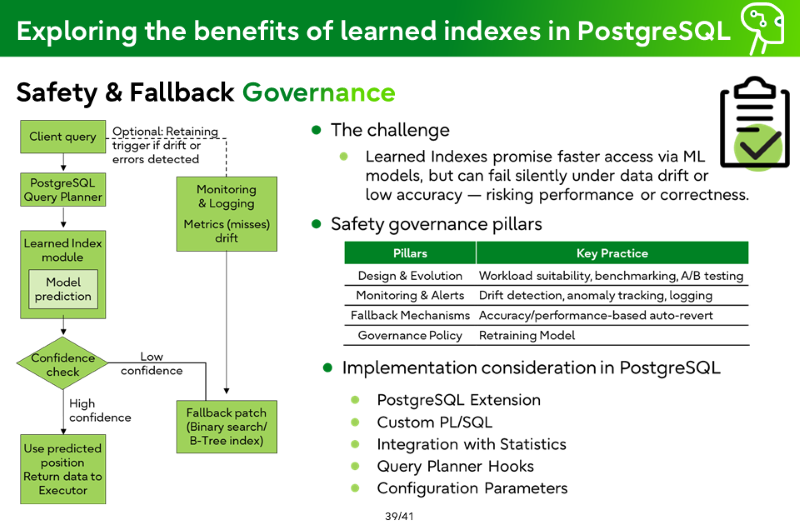 Exploring the benefits of learned indexes in PostgreSQL

Safety & Fallback Governance

Client query

Optional: Retaining trigger if drift or errors detected

PostgreSQL Query Planner

Monitoring & Logging

Metrics (misses) drift

Learned Index module

Model prediction

Confidence check

Low confidence

High confidence

Fallback patch (Binary search/ B-Tree index)

Use predicted position Return data to Executor

The challenge

Learned Indexes promise faster access via ML models, but can fail silently under data drift or low accuracy — risking performance or correctness.

Safety governance pillars

| Pillars | Key Practice |
|---|---|
| Design & Evolution | Workload suitability, benchmarking, A/B testing |
| Monitoring & Alerts | Drift detection, anomaly tracking, logging |
| Fallback Mechanisms | Accuracy/performance-based auto-revert |
| Governance Policy | Retraining Model |

Implementation consideration in PostgreSQL

PostgreSQL Extension

Custom PL/SQL

Integration with Statistics

Query Planner Hooks

Configuration Parameters

39/41